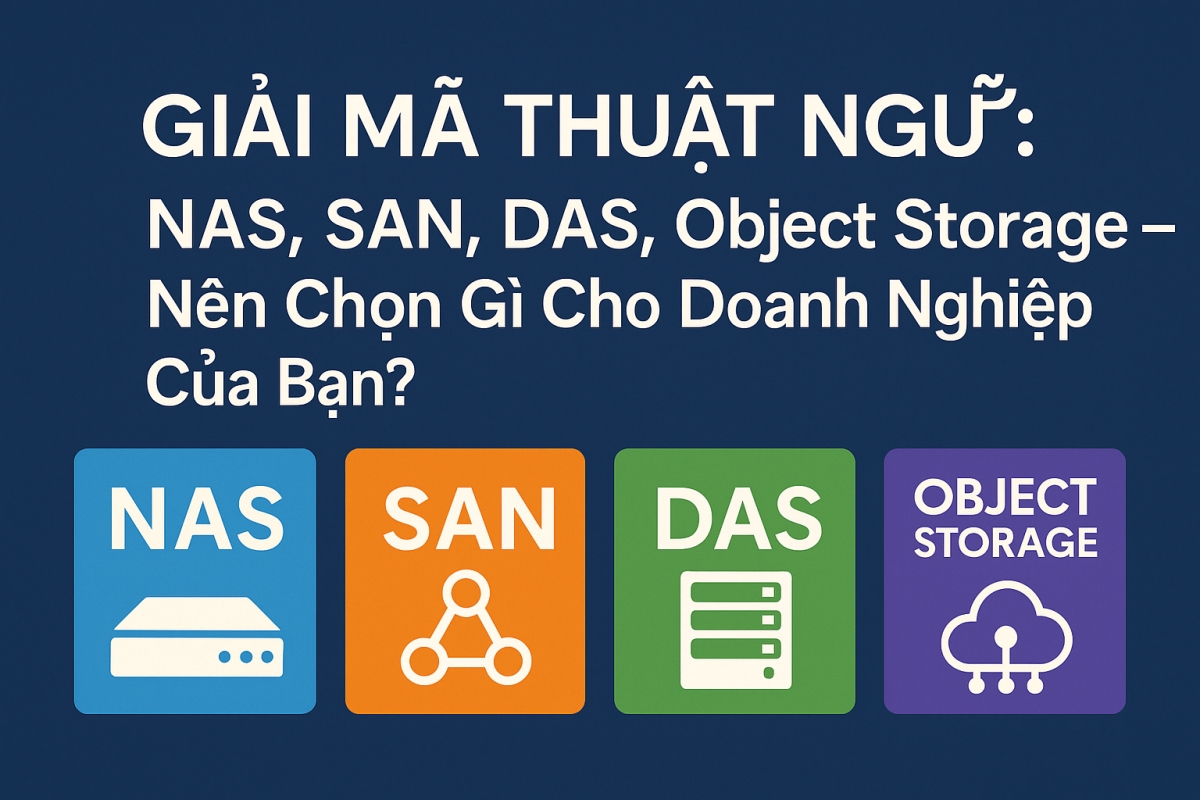 GIẢI MÃ THUẬT NGỮ:
NAS, SAN, DAS, Object Storage – Nên Chọn Gì Cho Doanh Nghiệp Của Bạn?

NAS

SAN

DAS

OBJECT STORAGE